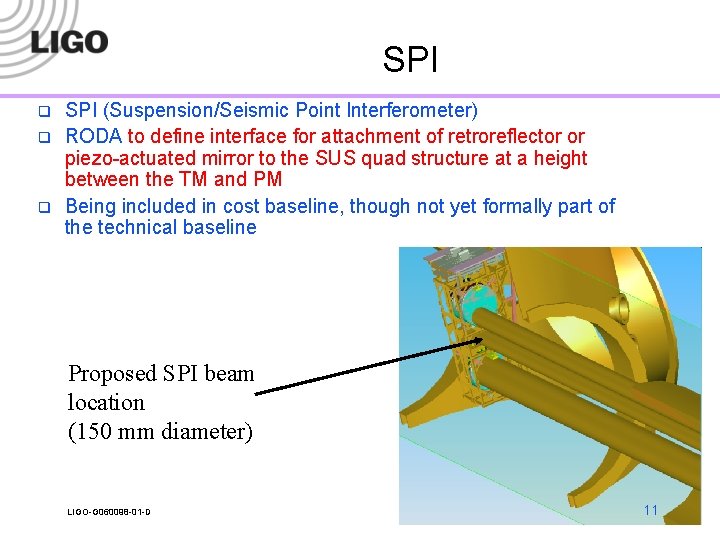 LIGO

SPI

SPI (Suspension/Seismic Point Interferometer)

RODA to define interface for attachment of retroreflector or piezo-actuated mirror to the SUS quad structure at a height between the TM and PM

Being included in cost baseline, though not yet formally part of the technical baseline

Proposed SPI beam location
(150 mm diameter)

LIGO-G060098-01-D

11